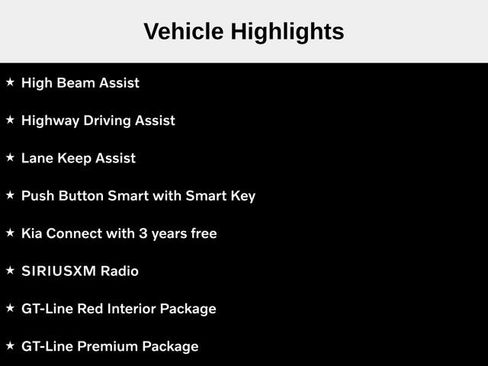 Vehicle Highlights

★ High Beam Assist

★ Highway Driving Assist

★ Lane Keep Assist

★ Push Button Smart with Smart Key

★ Kia Connect with 3 years free

★ SIRIUSXM Radio

★ GT-Line Red Interior Package

★ GT-Line Premium Package